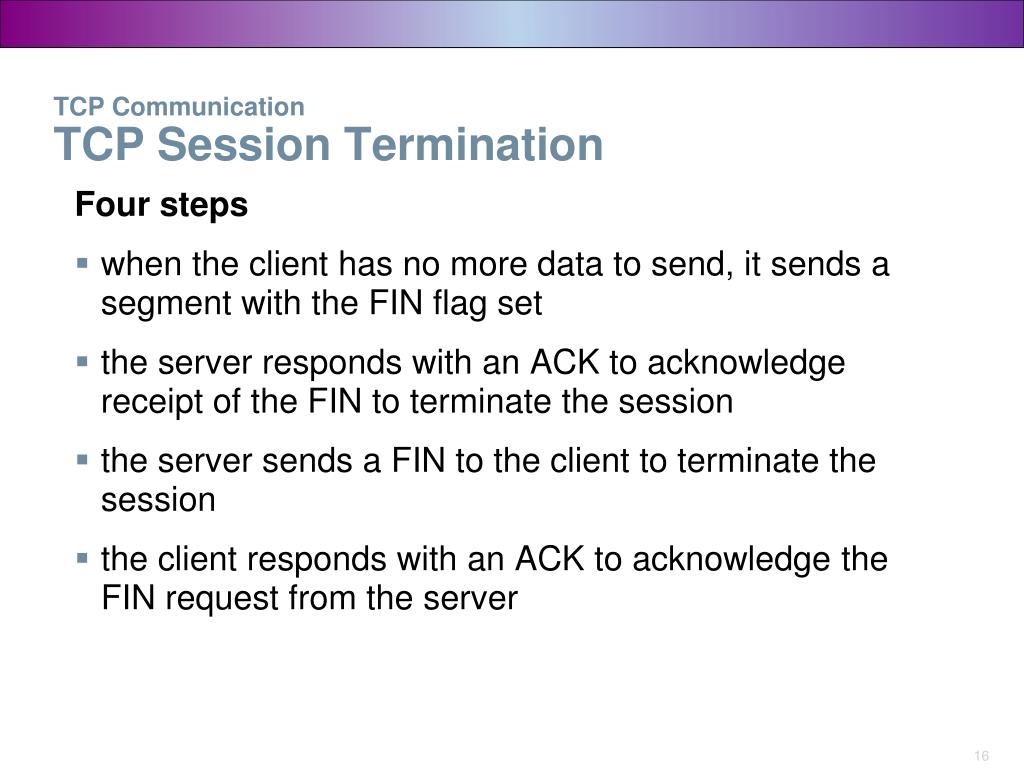 TCP Communication
TCP Session Termination

Four steps

▪ when the client has no more data to send, it sends a segment with the FIN flag set

▪ the server responds with an ACK to acknowledge receipt of the FIN to terminate the session

▪ the server sends a FIN to the client to terminate the session

▪ the client responds with an ACK to acknowledge the FIN request from the server

16